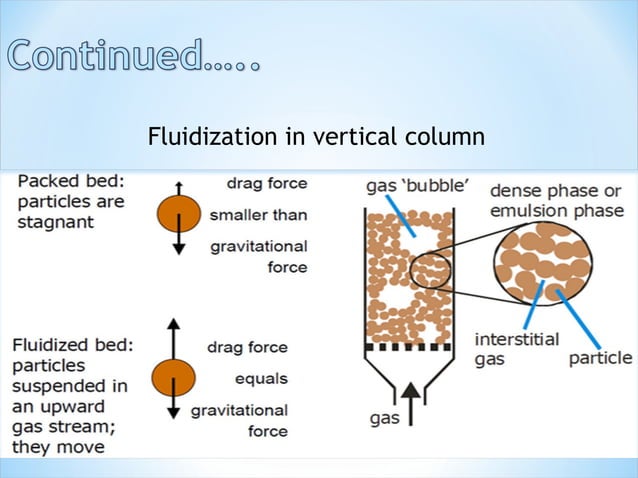 Continued.....

Fluidization in vertical column

Packed bed: particles are stagnant

drag force smaller than gravitational force

Fluidized bed: particles suspended in an upward gas stream; they move

drag force equals gravitational force

gas 'bubble'

dense phase or emulsion phase

interstitial gas

particle

gas